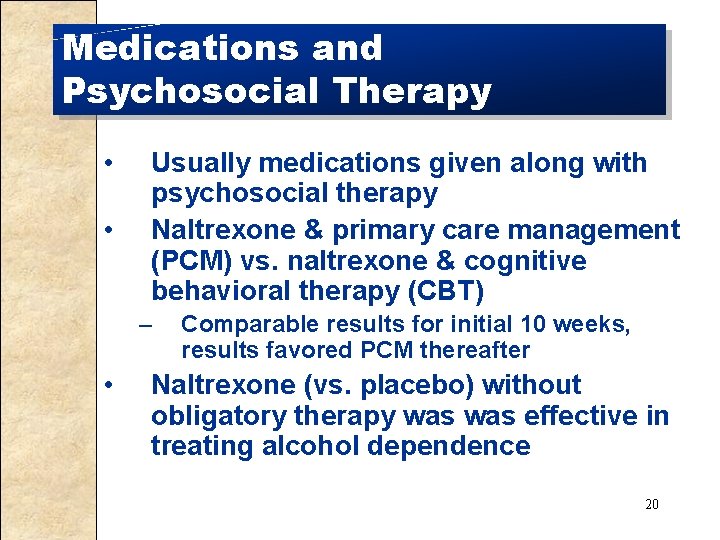 Medications and Psychosocial Therapy

• Usually medications given along with psychosocial therapy

• Naltrexone & primary care management (PCM) vs. naltrexone & cognitive behavioral therapy (CBT)

– Comparable results for initial 10 weeks, results favored PCM thereafter

• Naltrexone (vs. placebo) without obligatory therapy was was effective in treating alcohol dependence

20